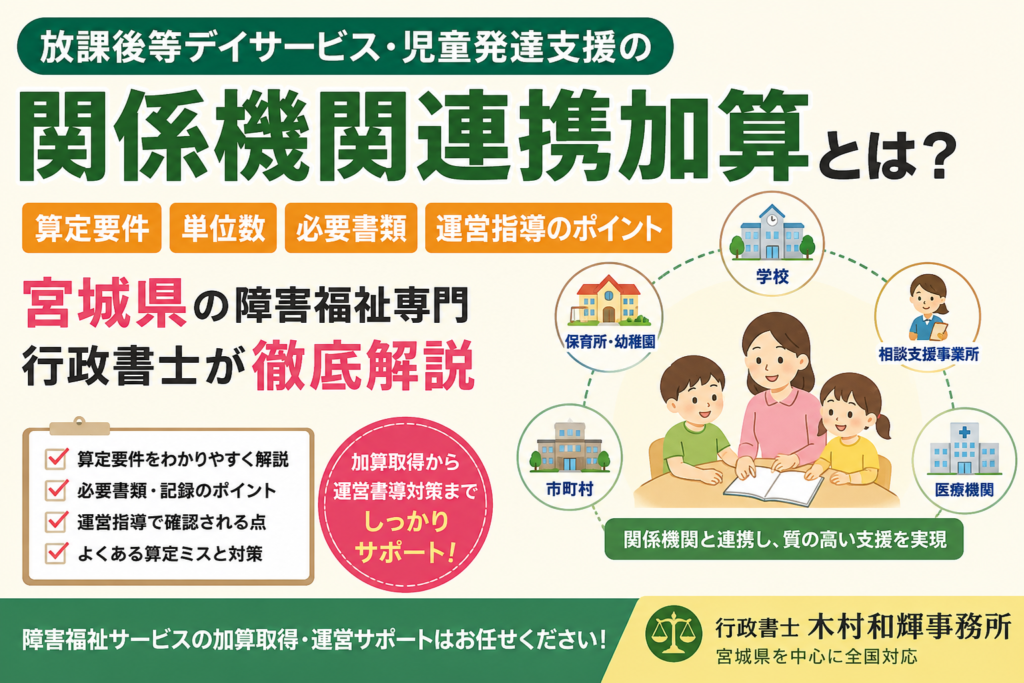 放課後等デイサービス・児童発達支援の

関係機関連携加算とは？

算定要件　単位数　必要書類　運営指導のポイント

宮城県の障害福祉専門
行政書士が徹底解説

算定要件をわかりやすく解説
必要書類・記録のポイント
運営指導で確認される点
よくある算定ミスと対策

加算取得から
運営書導対策まで
しっかり
サポート！

学校
保育所・幼稚園
相談支援事業所
市町村
医療機関

関係機関と連携し、質の高い支援を実現

障害福祉サービスの加算取得・運営サポートはお任せください！

行政書士 木村和輝事務所
宮城県を中心に全国対応